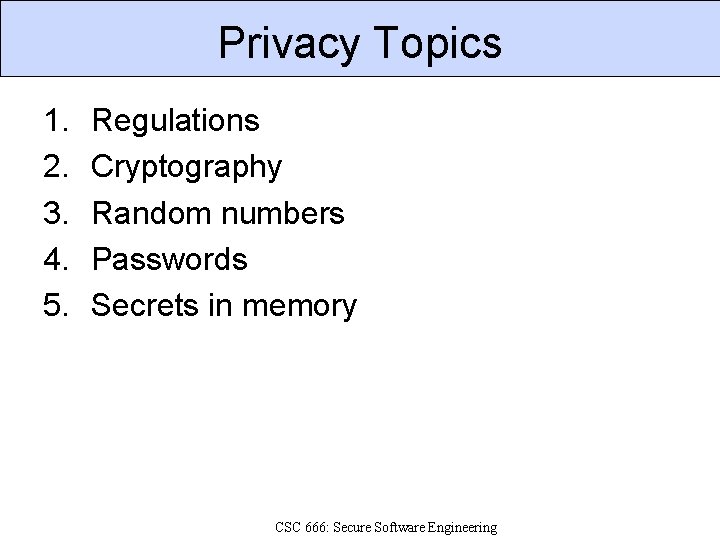 Privacy Topics

1. Regulations
2. Cryptography
3. Random numbers
4. Passwords
5. Secrets in memory

CSC 666: Secure Software Engineering